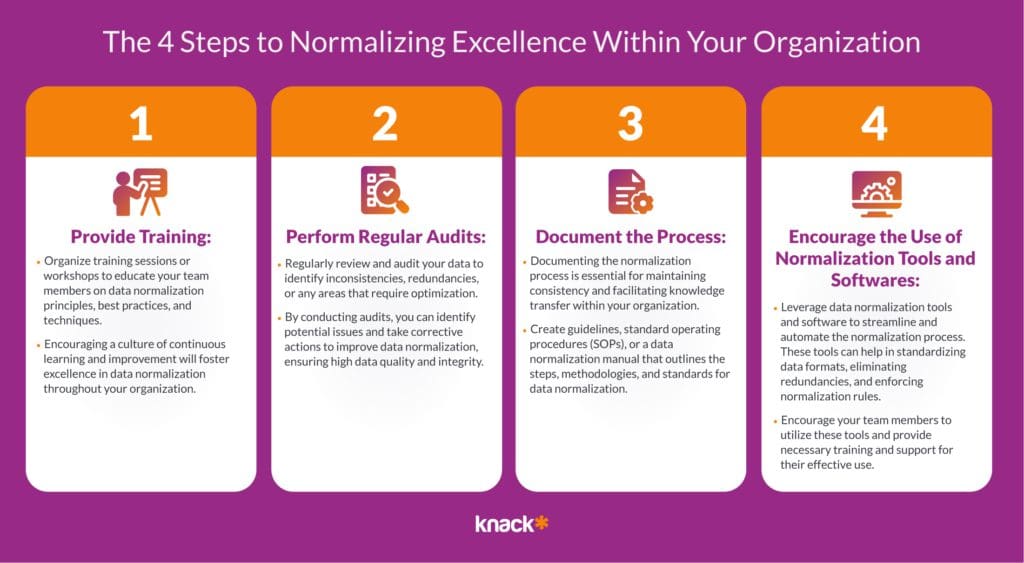 The 4 Steps to Normalizing Excellence Within Your Organization

1

Provide Training:

• Organize training sessions or workshops to educate your team members on data normalization principles, best practices, and techniques.

• Encouraging a culture of continuous learning and improvement will foster excellence in data normalization throughout your organization.

2

Perform Regular Audits:

• Regularly review and audit your data to identify inconsistencies, redundancies, or any areas that require optimization.

• By conducting audits, you can identify potential issues and take corrective actions to improve data normalization, ensuring high data quality and integrity.

3

Document the Process:

• Documenting the normalization process is essential for maintaining consistency and facilitating knowledge transfer within your organization.

• Create guidelines, standard operating procedures (SOPs), or a data normalization manual that outlines the steps, methodologies, and standards for data normalization.

4

Encourage the Use of Normalization Tools and Softwares:

• Leverage data normalization tools and software to streamline and automate the normalization process. These tools can help in standardizing data formats, eliminating redundancies, and enforcing normalization rules.

• Encourage your team members to utilize these tools and provide necessary training and support for their effective use.

knack